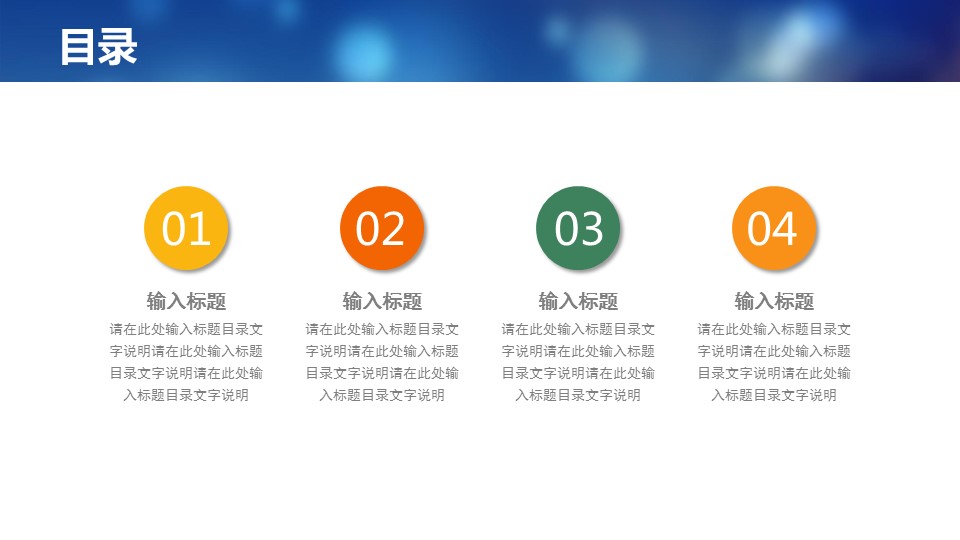 目录

01

输入标题

请在此处输入标题目录文字说明请在此处输入标题目录文字说明请在此处输入标题目录文字说明

02

输入标题

请在此处输入标题目录文字说明请在此处输入标题目录文字说明请在此处输入标题目录文字说明

03

输入标题

请在此处输入标题目录文字说明请在此处输入标题目录文字说明请在此处输入标题目录文字说明

04

输入标题

请在此处输入标题目录文字说明请在此处输入标题目录文字说明请在此处输入标题目录文字说明